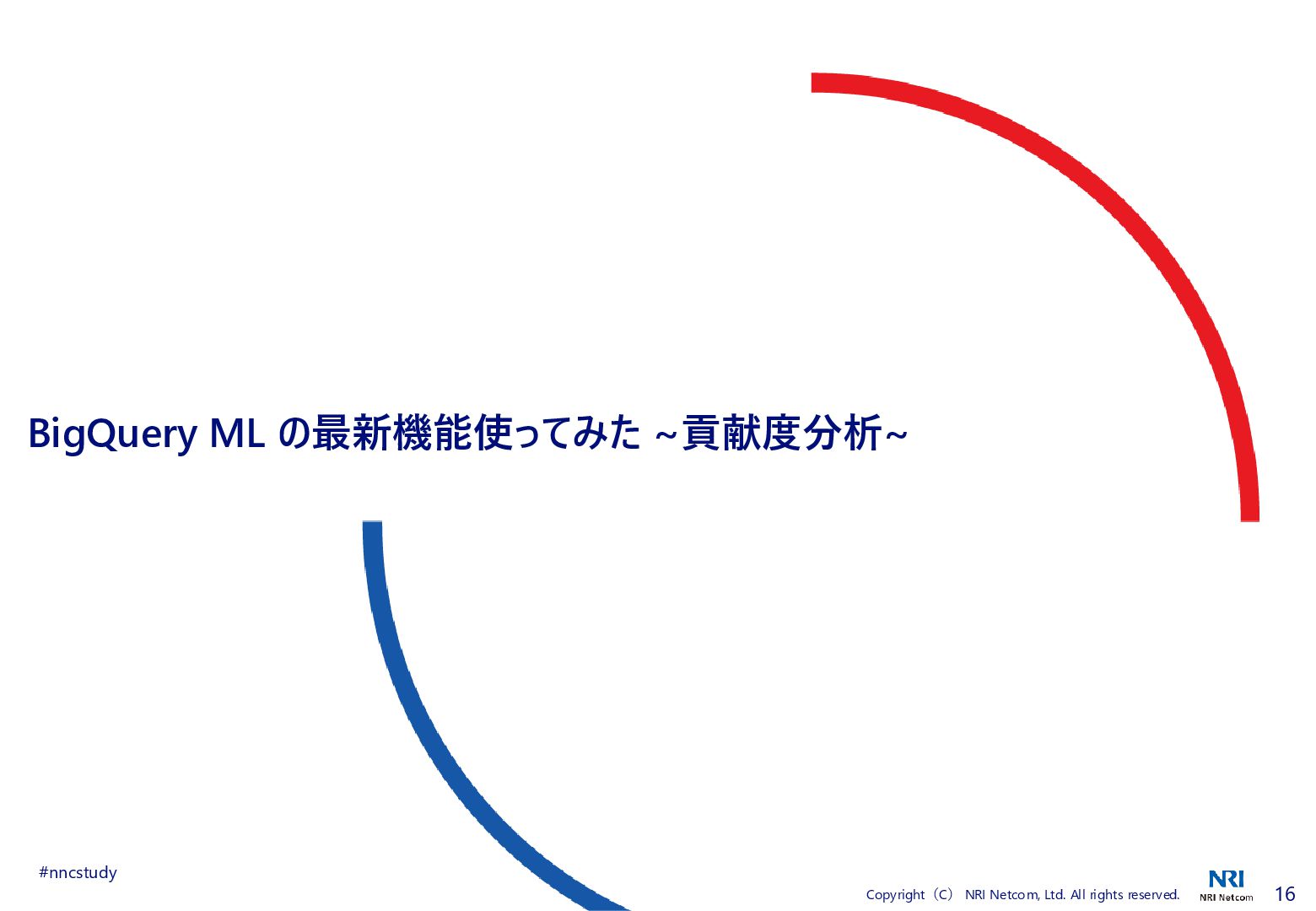 BigQuery ML の最新機能使ってみた ~貢献度分析~

#nncstudy

Copyright（C） NRI Netcom, Ltd. All rights reserved.

NRI
NRI Netcom

16